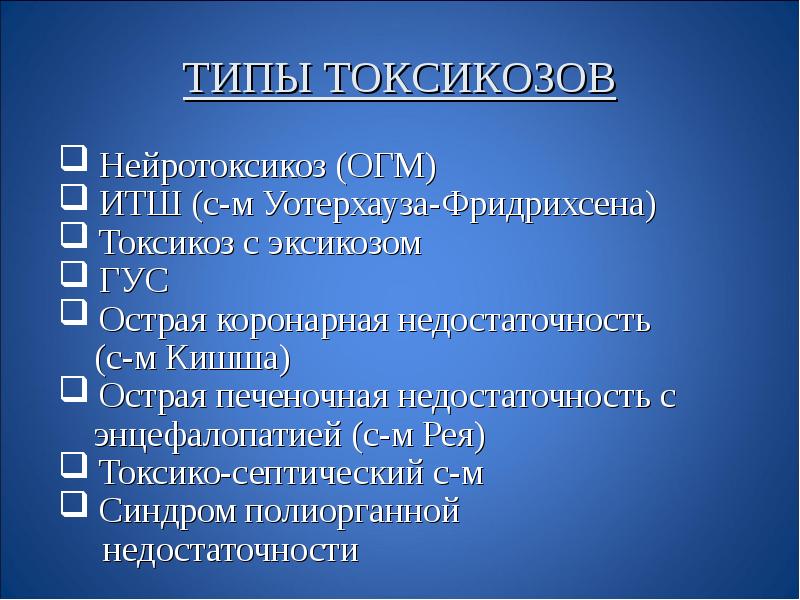 ТИПЫ ТОКСИКОЗОВ

❑ Нейротоксикоз (ОГМ)
❑ ИТШ (с-м Уотерхауза-Фридрихсена)
❑ Токсикоз с эксикозом
❑ ГУС
❑ Острая коронарная недостаточность (с-м Кишша)
❑ Острая печеночная недостаточность с энцефалопатией (с-м Рея)
❑ Токсико-септический с-м
❑ Синдром полиорганной недостаточности